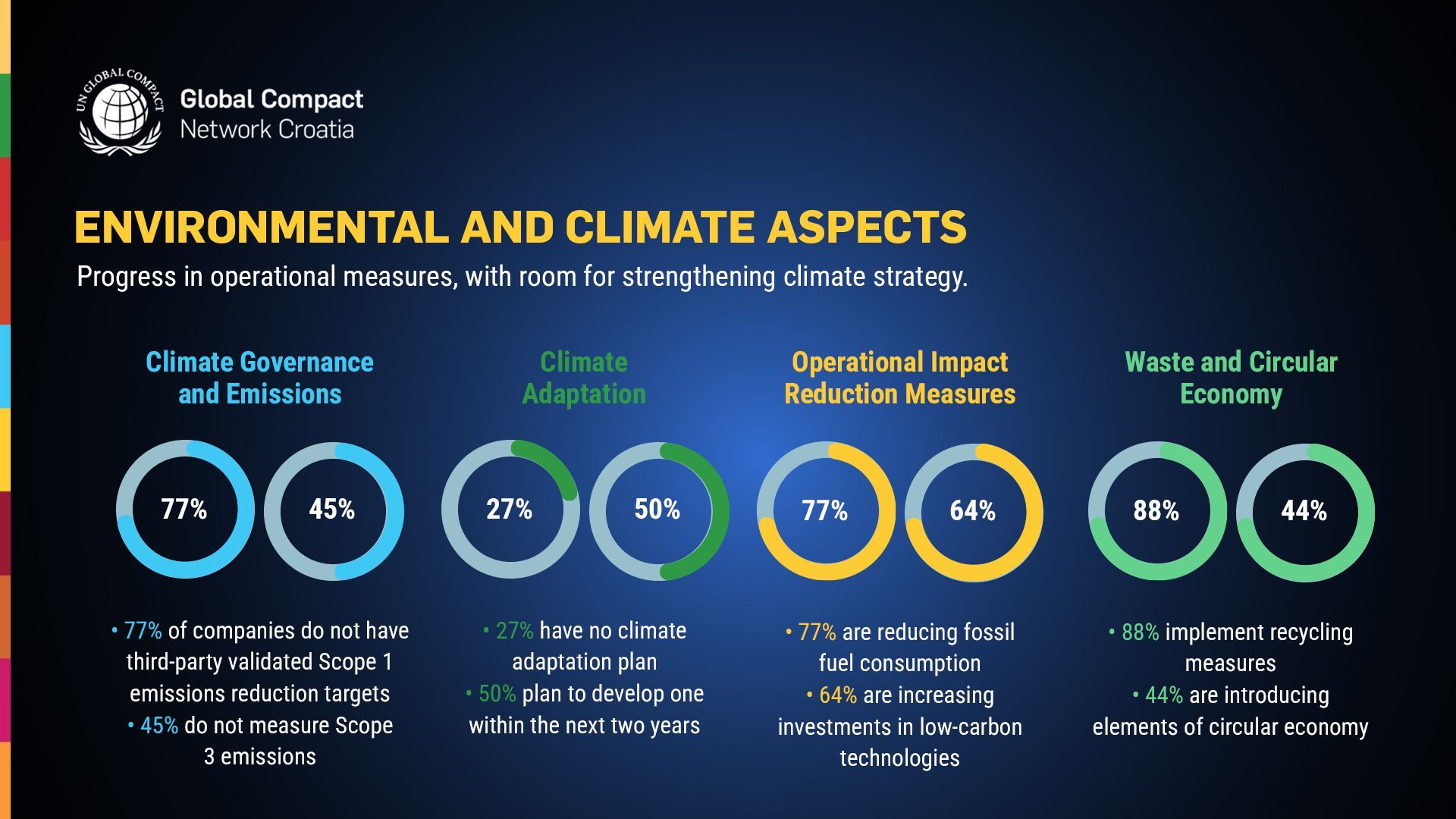 UN GLOBAL COMPACT

Global Compact
Network Croatia

ENVIRONMENTAL AND CLIMATE ASPECTS

Progress in operational measures, with room for strengthening climate strategy.

Climate Governance and Emissions

77%

45%

• 77% of companies do not have third-party validated Scope 1 emissions reduction targets
• 45% do not measure Scope 3 emissions

Climate Adaptation

27%

50%

• 27% have no climate adaptation plan
• 50% plan to develop one within the next two years

Operational Impact Reduction Measures

77%

64%

• 77% are reducing fossil fuel consumption
• 64% are increasing investments in low-carbon technologies

Waste and Circular Economy

88%

44%

• 88% implement recycling measures
• 44% are introducing elements of circular economy